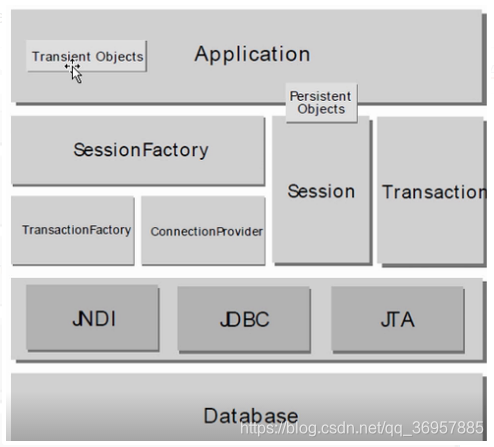 Transient Objects

Application

Persistent Objects

SessionFactory

Session

Transaction

TransactionFactory

ConnectionProvider

JNDI

JDBC

JTA

Database

https://blog.csdn.net/qq_36957885